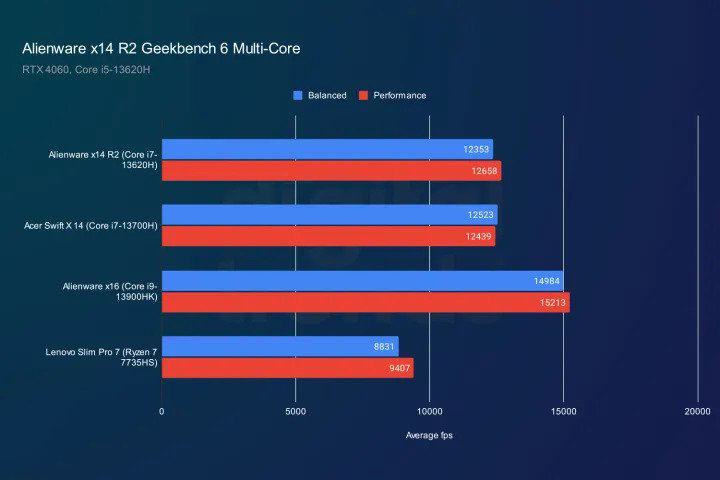 Alienware x14 R2 Geekbench 6 Multi-Core

RTX 4060, Core i5-13620H

Balanced Performance

Alienware x14 R2 (Core i7-13620H)
12353
12658

Acer Swift X 14 (Core i7-13700H)
12523
12439

Alienware x16 (Core i9-13900HK)
14984
15213

Lenovo Slim Pro 7 (Ryzen 7 7735HS)
8831
9407

0 5000 10000 15000 20000

Average fps